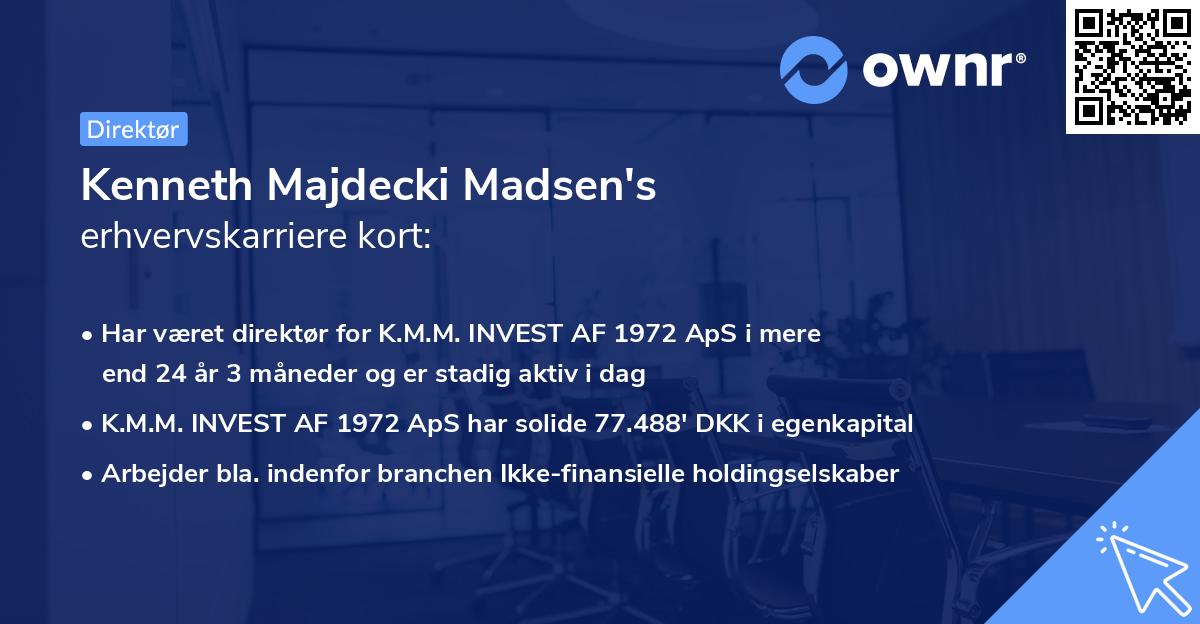 ownr®

Direktør

Kenneth Majdecki Madsen's
erhvervskarriere kort:

• Har været direktør for K.M.M. INVEST AF 1972 ApS i mere end 24 år 3 måneder og er stadig aktiv i dag
• K.M.M. INVEST AF 1972 ApS har solide 77.488' DKK i egenkapital
• Arbejder bla. indenfor branchen Ikke-finansielle holdingselskaber